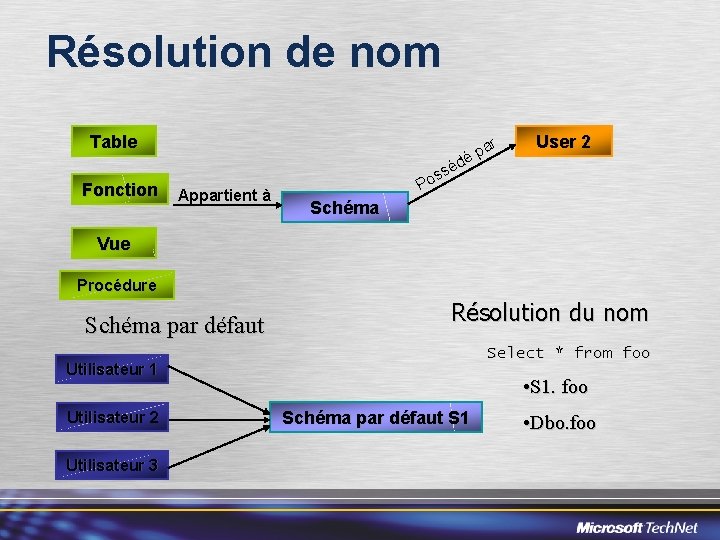 Résolution de nom

Table

Fonction

Vue

Procédure

Appartient à

Schéma

Possédé par

User 2

Schéma par défaut

Utilisateur 1

Utilisateur 2

Utilisateur 3

Schéma par défaut S1

Résolution du nom

Select * from foo

•S1. foo

•Dbo.foo

Microsoft TechNet